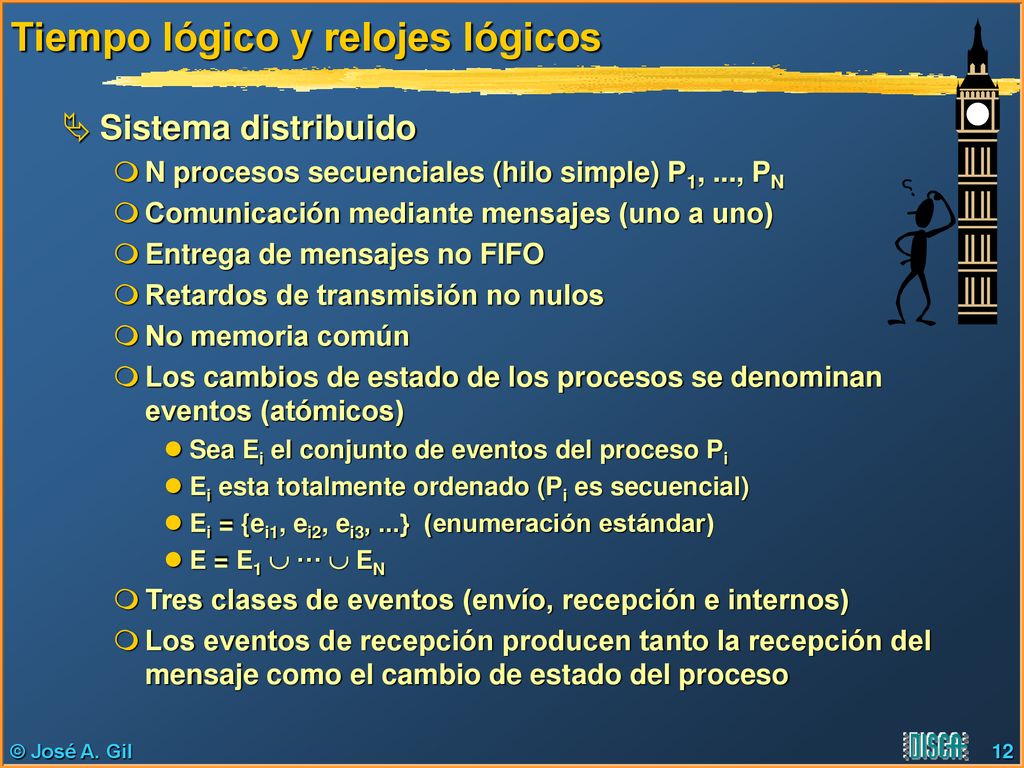 Tiempo lógico y relojes lógicos

Sistema distribuido

N procesos secuenciales (hilo simple) $P_1$, ..., $P_N$

Comunicación mediante mensajes (uno a uno)

Entrega de mensajes no FIFO

Retardos de transmisión no nulos

No memoria común

Los cambios de estado de los procesos se denominan eventos (atómicos)

Sea $E_i$ el conjunto de eventos del proceso $P_i$

$E_i$ esta totalmente ordenado ($P_i$ es secuencial)

$E_i = \{e_{i1}, e_{i2}, e_{i3}, ...\}$ (enumeración estándar)

$E = E_1 \cup \cdots \cup E_N$

Tres clases de eventos (envío, recepción e internos)

Los eventos de recepción producen tanto la recepción del mensaje como el cambio de estado del proceso

© José A. Gil

DISCA

12